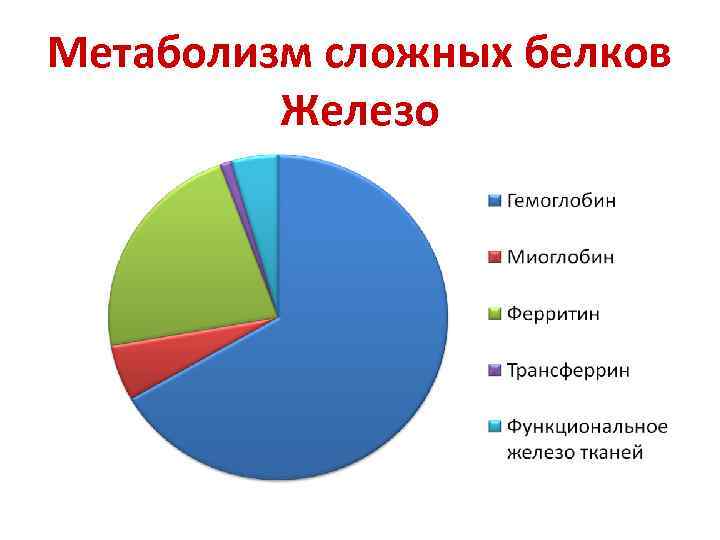 Метаболизм сложных белков
Железо

Гемоглобин

Миоглобин

Ферритин

Трансферрин

Функциональное железо тканей